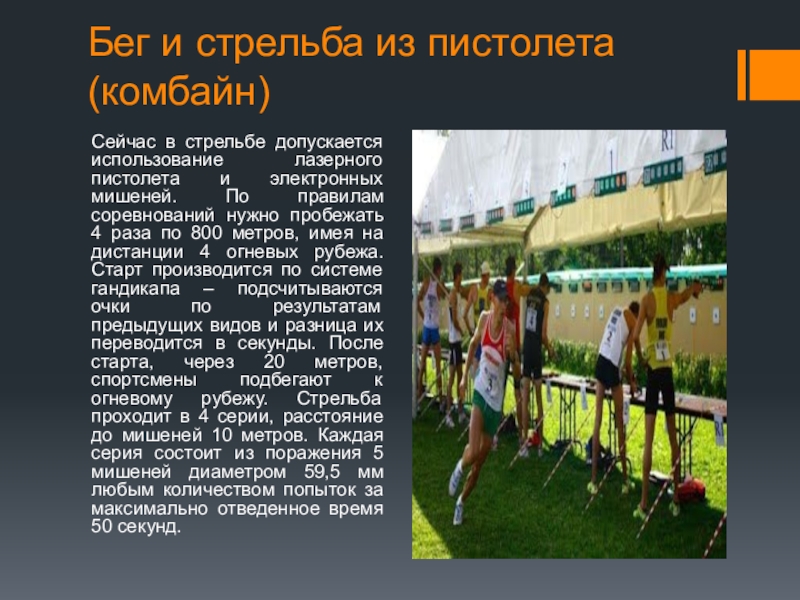 Бег и стрельба из пистолета (комбайн)

Сейчас в стрельбе допускается использование лазерного пистолета и электронных мишеней. По правилам соревнований нужно пробежать 4 раза по 800 метров, имея на дистанции 4 огневых рубежа. Старт производится по системе гандикапа – подсчитываются очки по результатам предыдущих видов и разница их переводится в секунды. После старта, через 20 метров, спортсмены подбегают к огневому рубежу. Стрельба проходит в 4 серии, расстояние до мишеней 10 метров. Каждая серия состоит из поражения 5 мишеней диаметром 59,5 мм любым количеством попыток за максимально отведенное время 50 секунд.